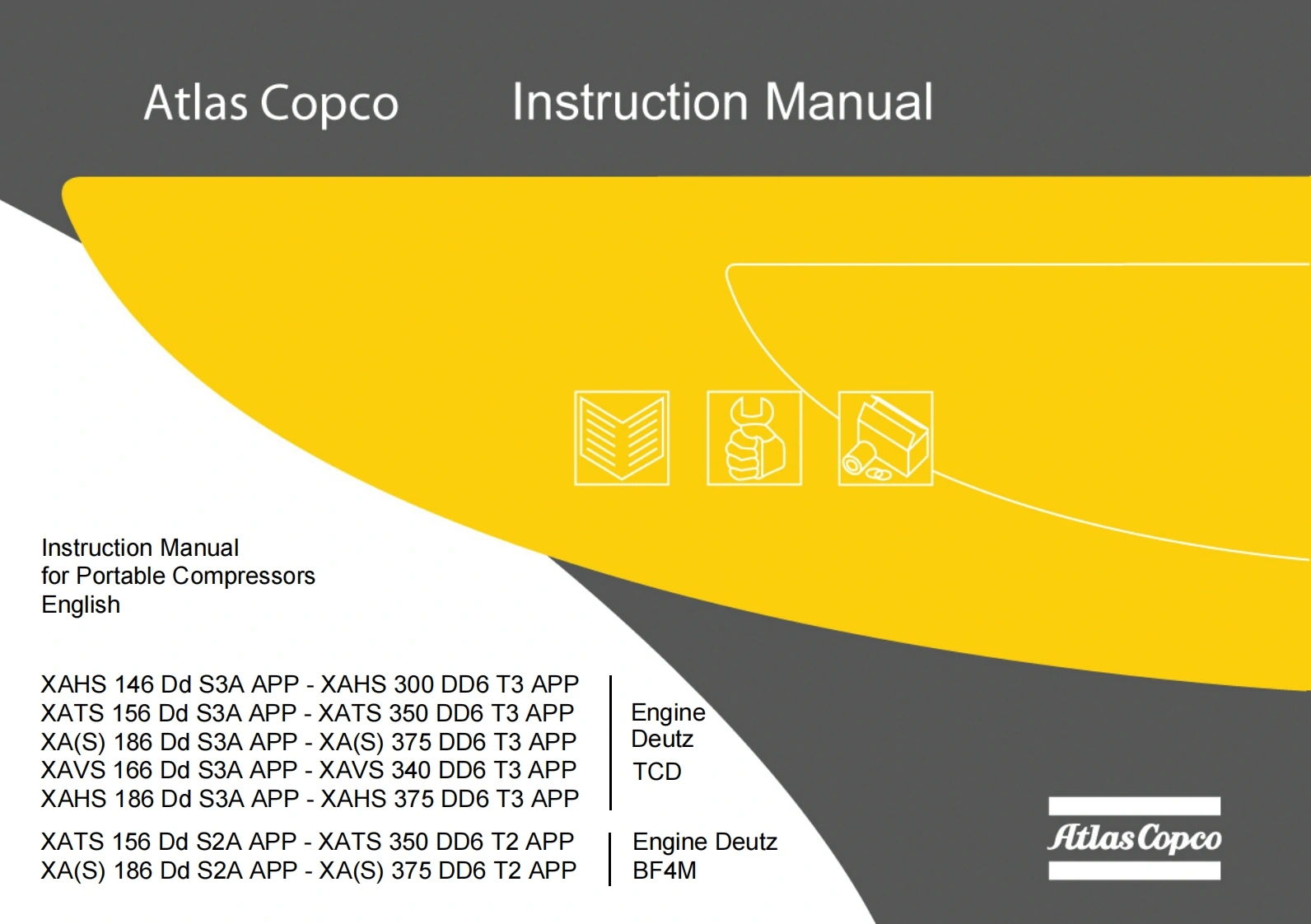 Atlas Copco Instruction Manual

Instruction Manual
for Portable Compressors
English

XAHS 146 Dd S3A APP - XAHS 300 DD6 T3 APP
XATS 156 Dd S3A APP - XATS 350 DD6 T3 APP
XA(S) 186 Dd S3A APP - XA(S) 375 DD6 T3 APP
XAVS 166 Dd S3A APP - XAVS 340 DD6 T3 APP
XAHS 186 Dd S3A APP - XAHS 375 DD6 T3 APP

Engine
Deutz
TCD

XATS 156 Dd S2A APP - XATS 350 DD6 T2 APP
XA(S) 186 Dd S2A APP - XA(S) 375 DD6 T2 APP

Engine Deutz
BF4M

Atlas Copco